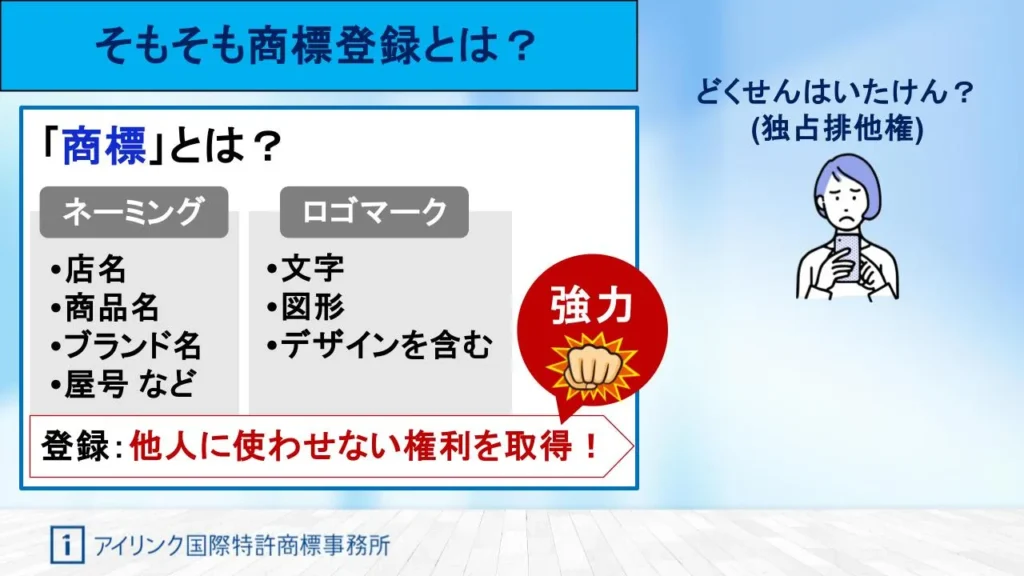 そもそも商標登録とは？

「商標」とは？

ネーミング
•店名
•商品名
•ブランド名
•屋号 など

ロゴマーク
•文字
•図形
•デザインを含む

強力

登録：他人に使わせない権利を取得！

どくせんはいたけん？
(独占排他権)

アイリンク国際特許商標事務所